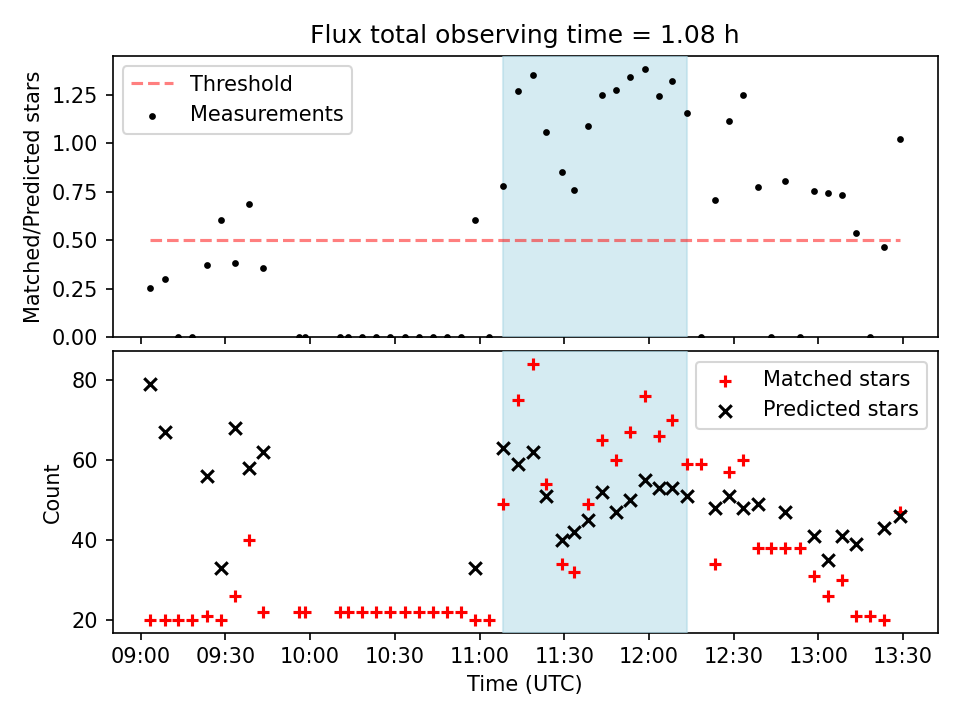 Flux total observing time = 1.08 h

Threshold
Measurements

Matched/Predicted stars

1.25
1.00
0.75
0.50
0.25
0.00

Matched stars
Predicted stars

Count

80
60
40
20

09:00 09:30 10:00 10:30 11:00 11:30 12:00 12:30 13:00 13:30

Time (UTC)